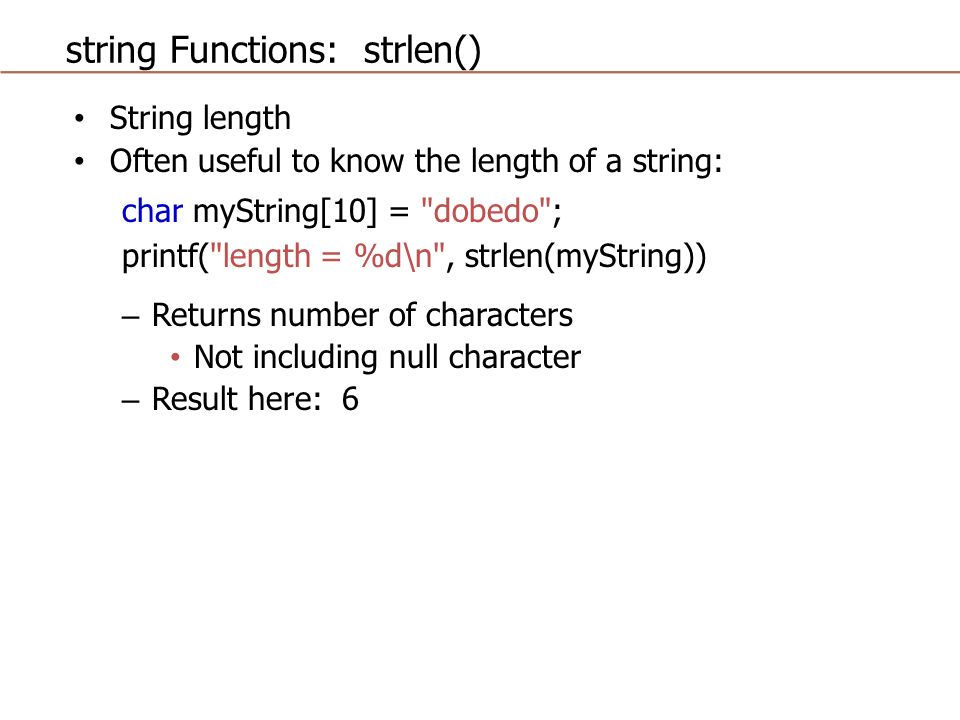 string Functions:  strlen()

• String length
• Often useful to know the length of a string:

char myString[10] = "dobedo";
printf("length = %d\n", strlen(myString))

– Returns number of characters
  • Not including null character
– Result here:  6